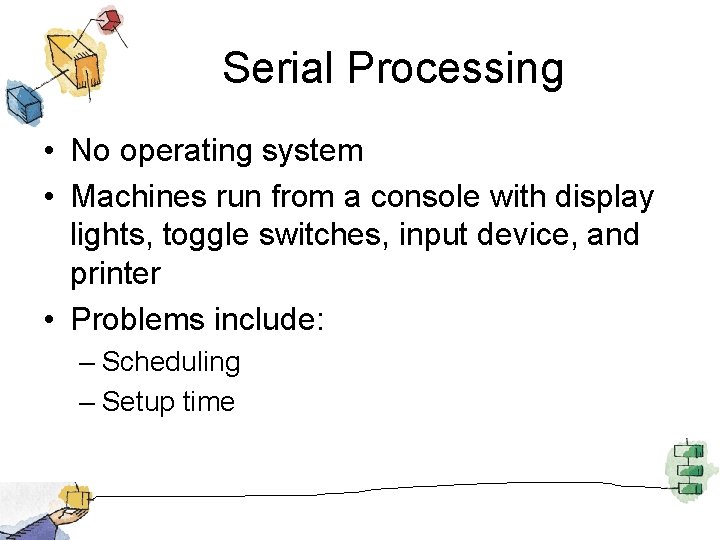 Serial Processing

• No operating system
• Machines run from a console with display lights, toggle switches, input device, and printer
• Problems include:
– Scheduling
– Setup time